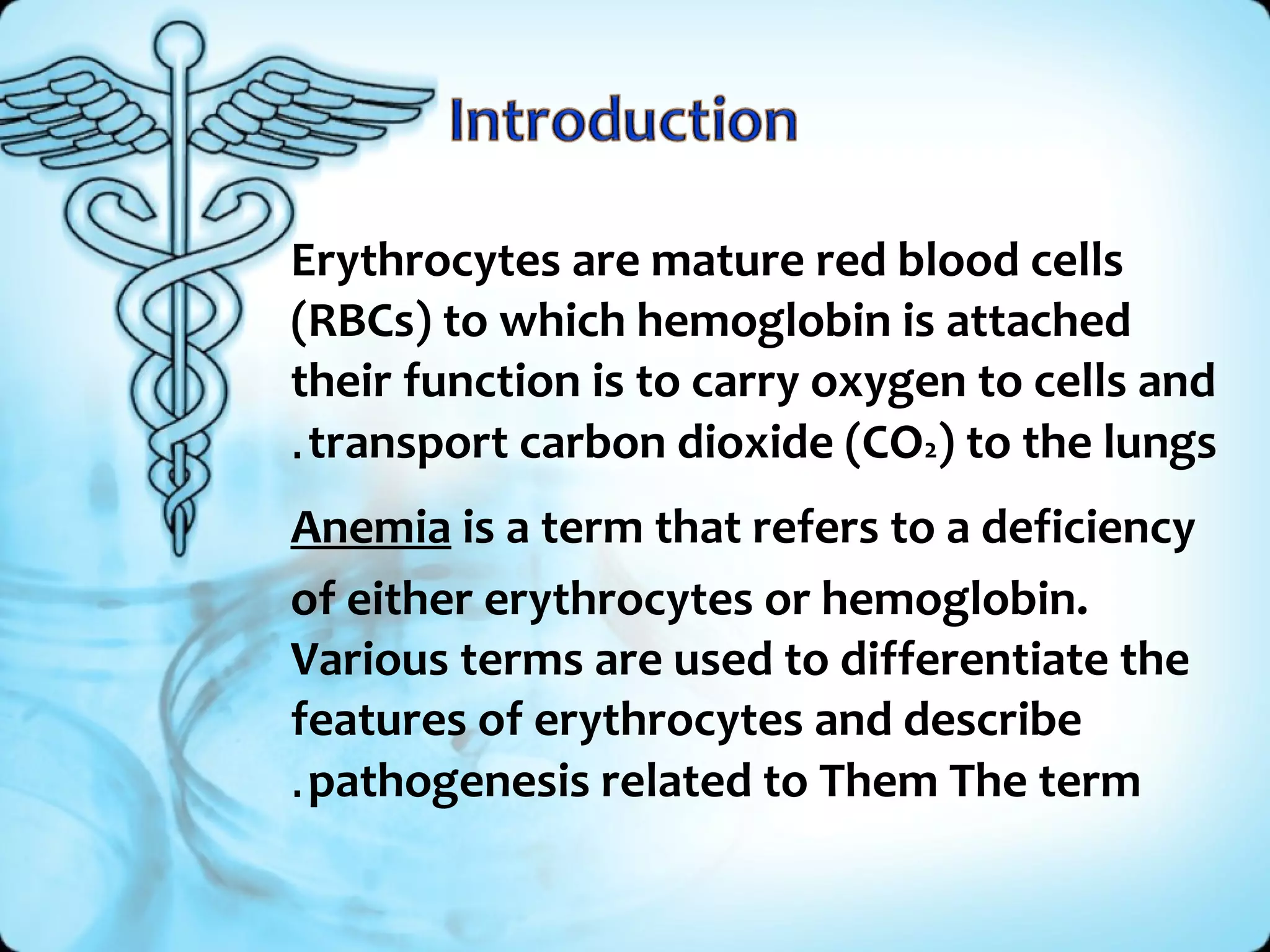 Introduction

Erythrocytes are mature red blood cells (RBCs) to which hemoglobin is attached their function is to carry oxygen to cells and .transport carbon dioxide ($CO_2$) to the lungs

Anemia is a term that refers to a deficiency of either erythrocytes or hemoglobin. Various terms are used to differentiate the features of erythrocytes and describe .pathogenesis related to Them The term